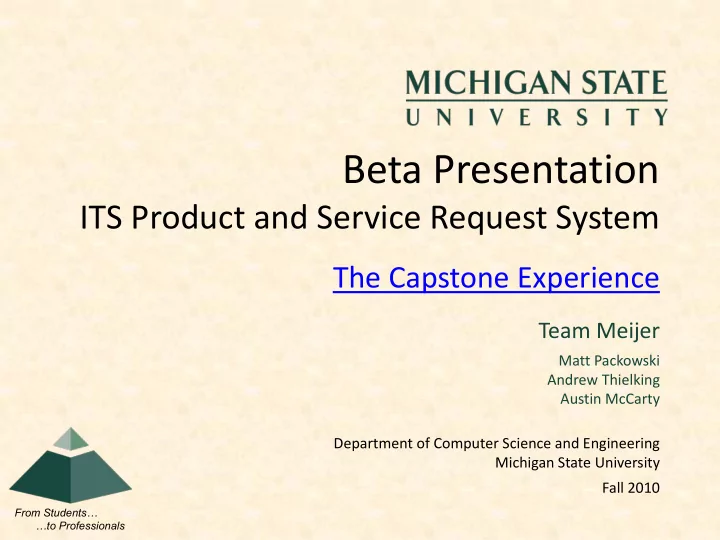 MICHIGAN STATE
UNIVERSITY

Beta Presentation
ITS Product and Service Request System

The Capstone Experience

Team Meijer

Matt Packowski
Andrew Thielking
Austin McCarty

Department of Computer Science and Engineering
Michigan State University

Fall 2010

From Students…
…to Professionals